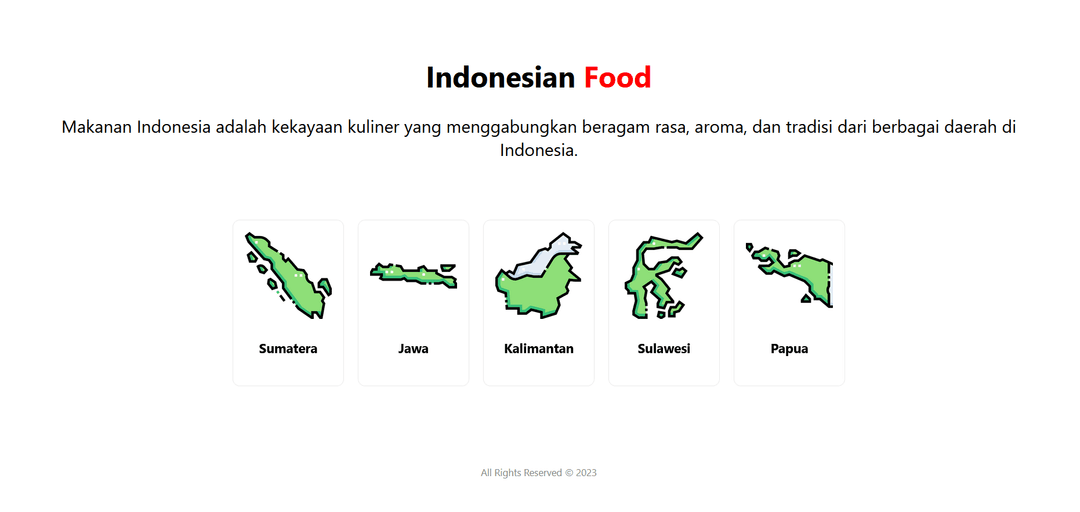 Indonesian Food

Makanan Indonesia adalah kekayaan kuliner yang menggabungkan beragam rasa, aroma, dan tradisi dari berbagai daerah di Indonesia.

Sumatera

Jawa

Kalimantan

Sulawesi

Papua

All Rights Reserved © 2023